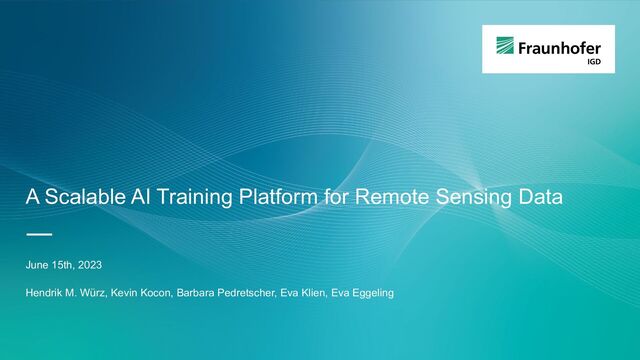 Fraunhofer
IGD

A Scalable AI Training Platform for Remote Sensing Data

June 15th, 2023

Hendrik M. Würz, Kevin Kocon, Barbara Pedretscher, Eva Klien, Eva Eggeling